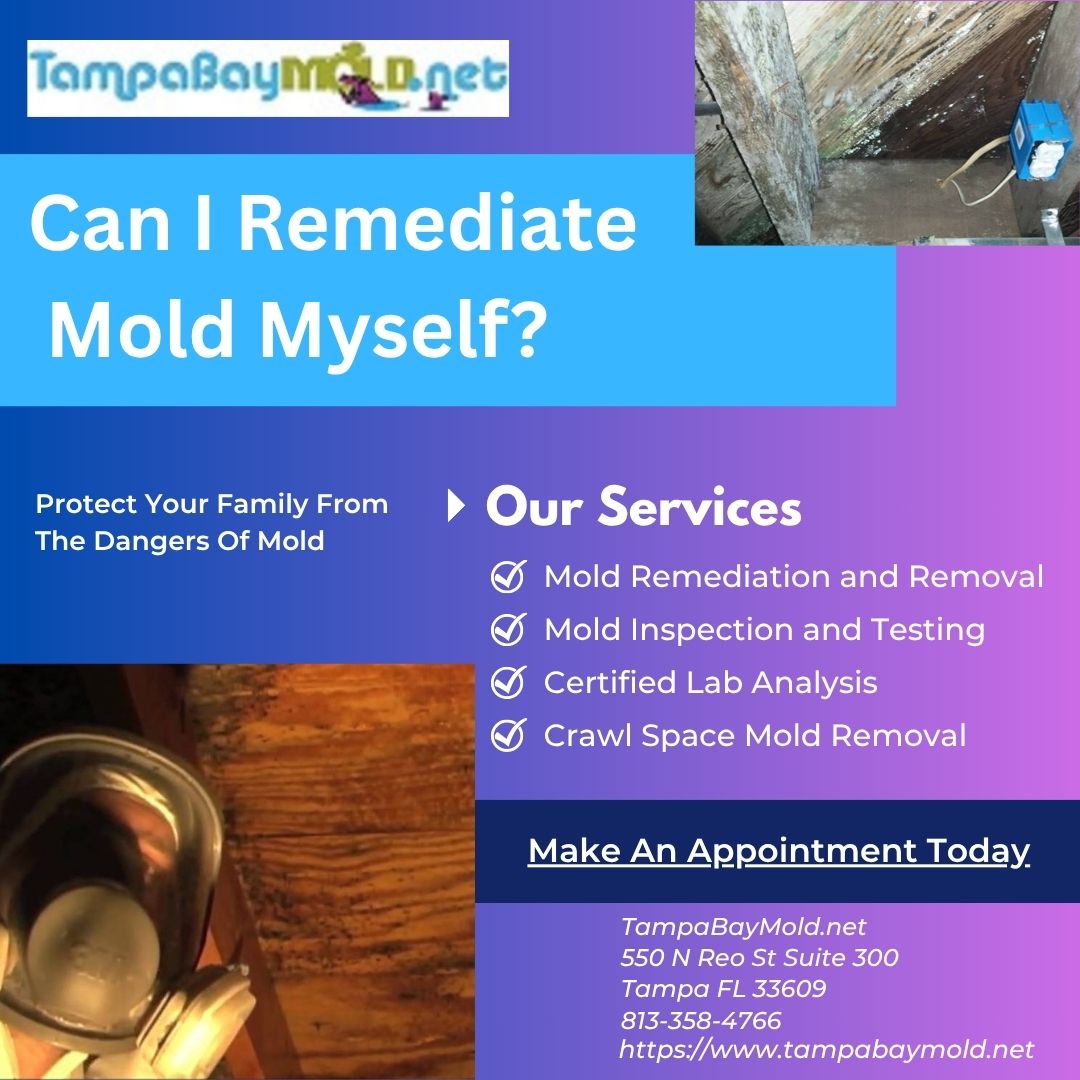 TampaBayMOLD.net

Can I Remediate Mold Myself?

Protect Your Family From The Dangers Of Mold

Our Services

Mold Remediation and Removal
Mold Inspection and Testing
Certified Lab Analysis
Crawl Space Mold Removal

Make An Appointment Today

TampaBayMold.net
550 N Reo St Suite 300
Tampa FL 33609
813-358-4766
https://www.tampabaymold.net